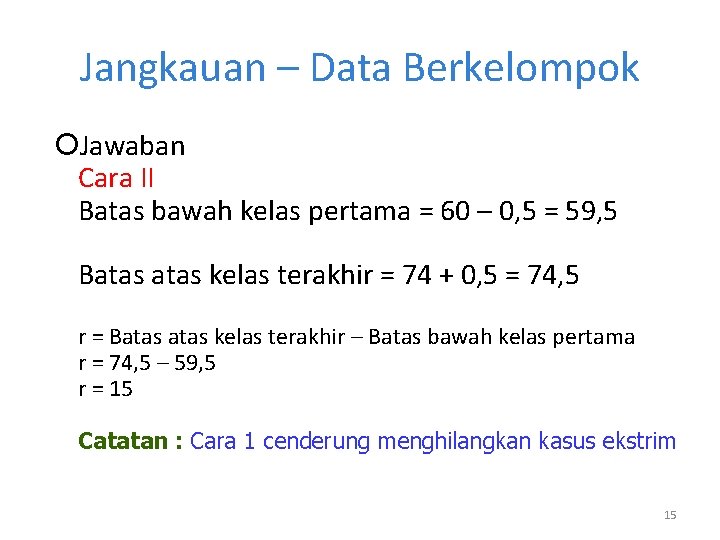 Jangkauan – Data Berkelompok

Jawaban
Cara II
Batas bawah kelas pertama = 60 – 0,5 = 59,5

Batas atas kelas terakhir = 74 + 0,5 = 74,5

r = Batas atas kelas terakhir – Batas bawah kelas pertama
r = 74,5 – 59,5
r = 15

Catatan : Cara 1 cenderung menghilangkan kasus ekstrim

15